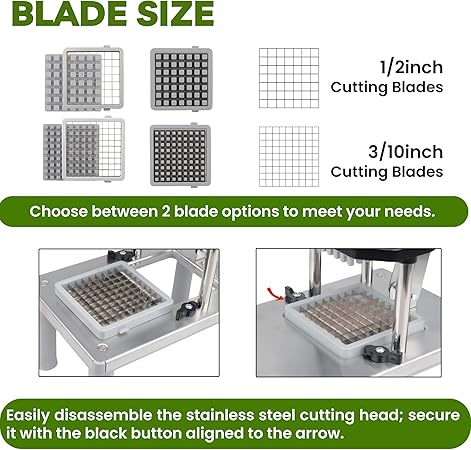 BLADE SIZE

1/2inch
Cutting Blades

3/10inch
Cutting Blades

Choose between 2 blade options to meet your needs.

Easily disassemble the stainless steel cutting head; secure it with the black button aligned to the arrow.